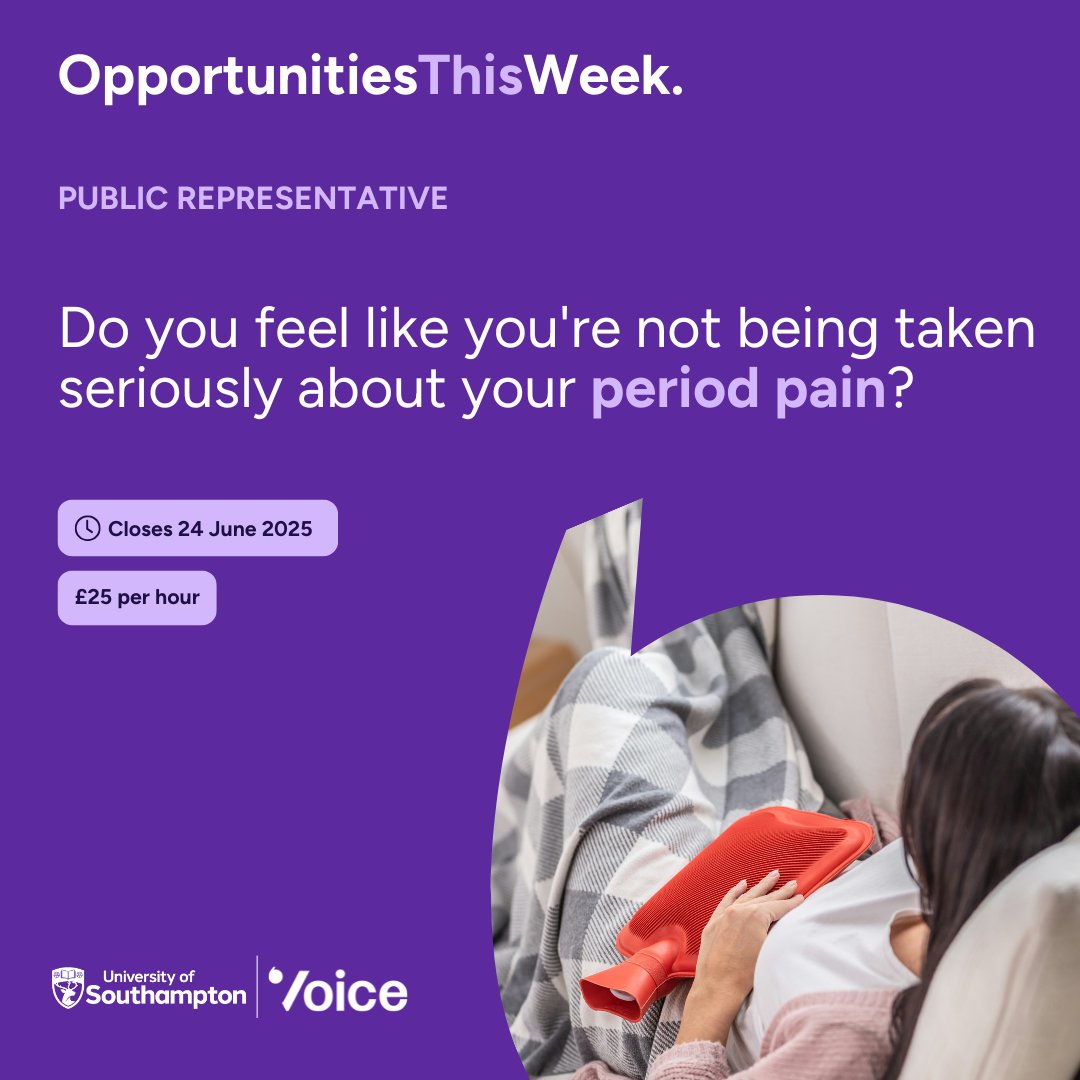 OpportunitiesThisWeek.

PUBLIC REPRESENTATIVE

Do you feel like you're not being taken seriously about your period pain?

Closes 24 June 2025

£25 per hour

University of Southampton

Voice